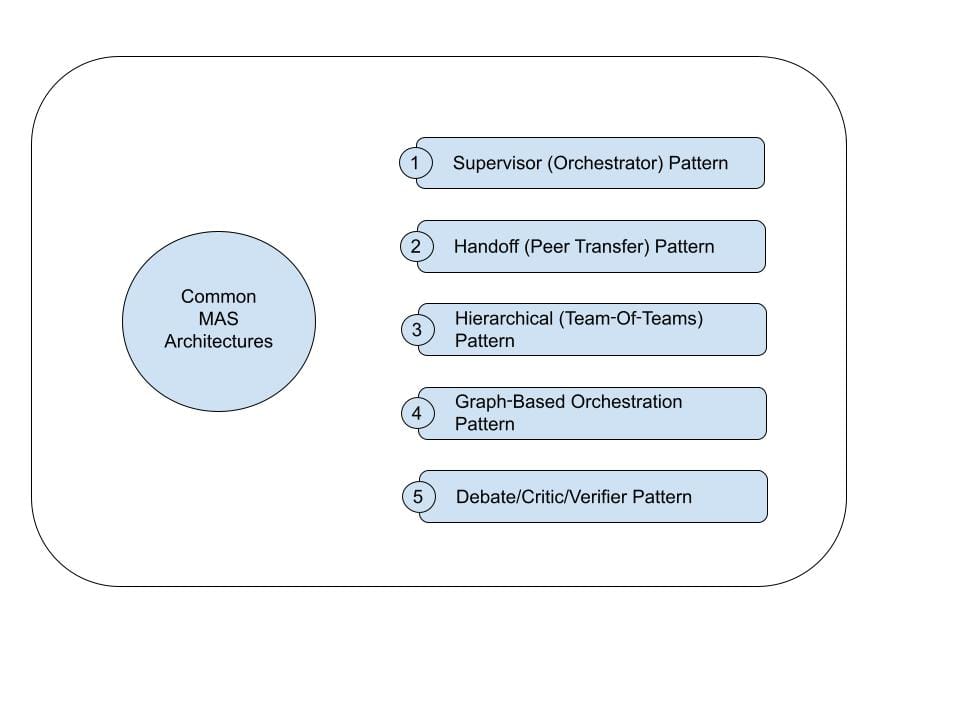 Common MAS Architectures

1 Supervisor (Orchestrator) Pattern

2 Handoff (Peer Transfer) Pattern

3 Hierarchical (Team-Of-Teams) Pattern

4 Graph-Based Orchestration Pattern

5 Debate/Critic/Verifier Pattern